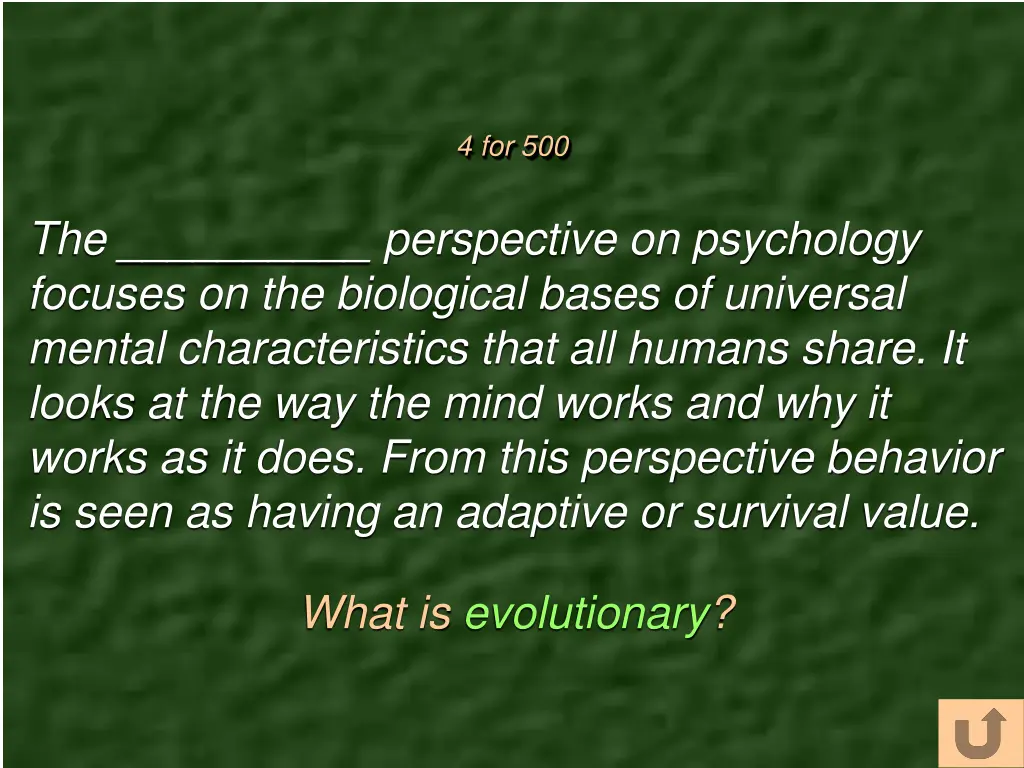 4 for 500

The __________ perspective on psychology focuses on the biological bases of universal mental characteristics that all humans share. It looks at the way the mind works and why it works as it does. From this perspective behavior is seen as having an adaptive or survival value.

What is evolutionary?